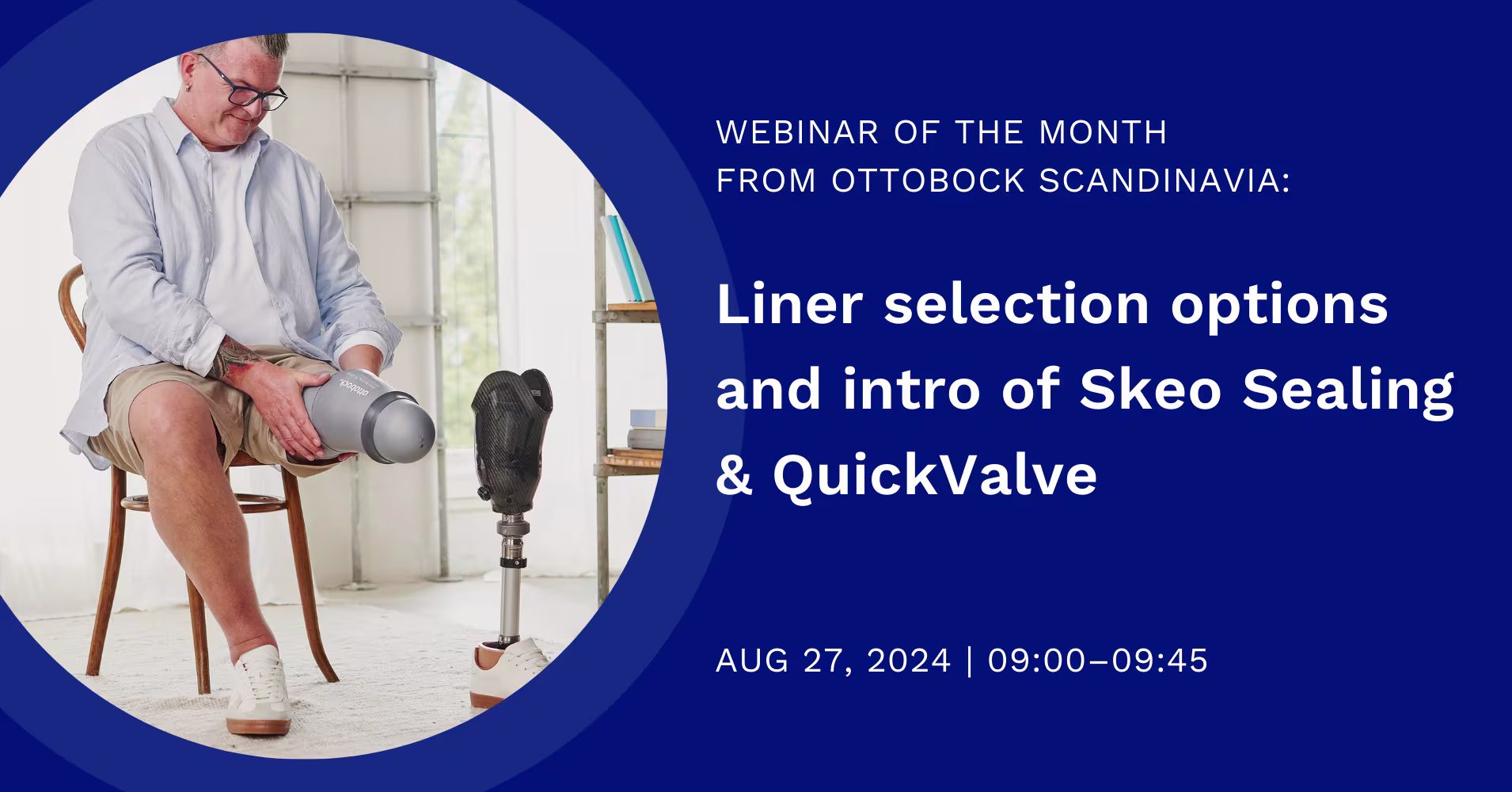 ottobock.

WEBINAR OF THE MONTH FROM OTTOBOCK SCANDINAVIA:

Liner selection options and intro of Skeo Sealing & QuickValve

AUG 27, 2024 | 09:00–09:45